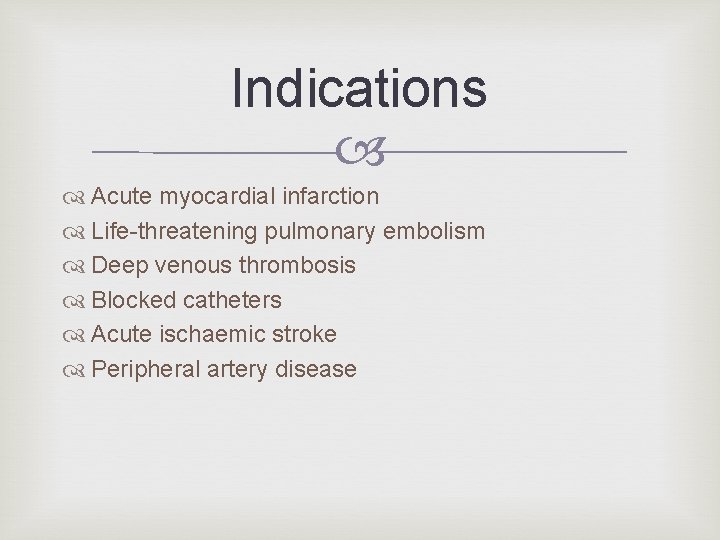 Indications

Acute myocardial infarction
Life-threatening pulmonary embolism
Deep venous thrombosis
Blocked catheters
Acute ischaemic stroke
Peripheral artery disease